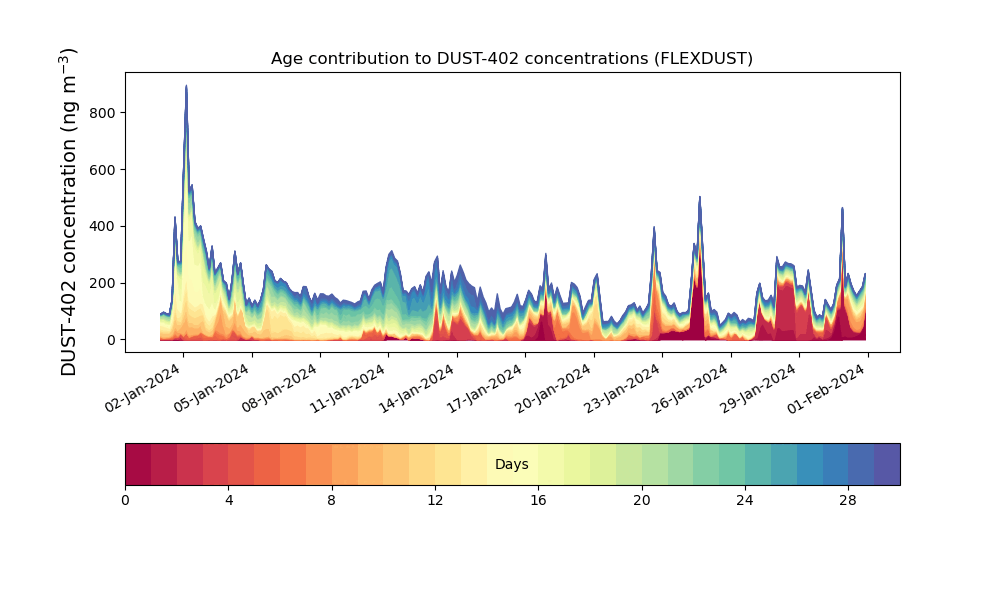 Age contribution to DUST-402 concentrations (FLEXDUST)

DUST-402 concentration (ng m$^{-3}$)

800
600
400
200
0

02-Jan-2024
05-Jan-2024
08-Jan-2024
11-Jan-2024
14-Jan-2024
17-Jan-2024
20-Jan-2024
23-Jan-2024
26-Jan-2024
29-Jan-2024
01-Feb-2024

Days

0
4
8
12
16
20
24
28